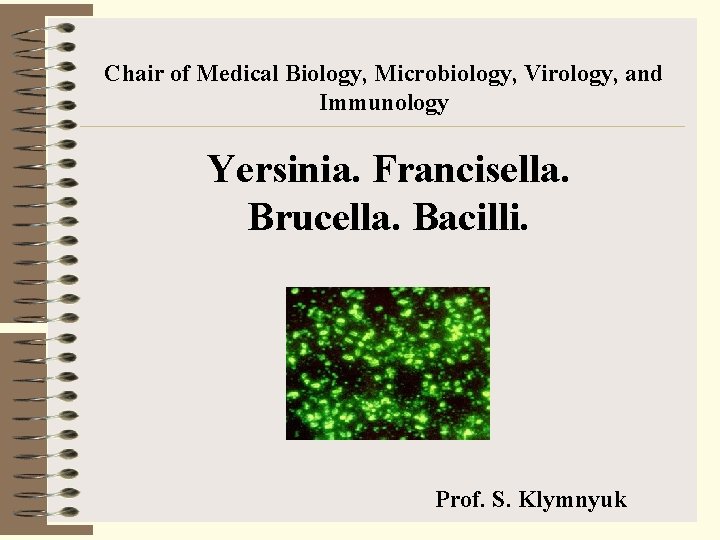 Chair of Medical Biology, Microbiology, Virology, and Immunology

Yersinia. Francisella. Brucella. Bacilli.

Prof. S. Klymnyuk